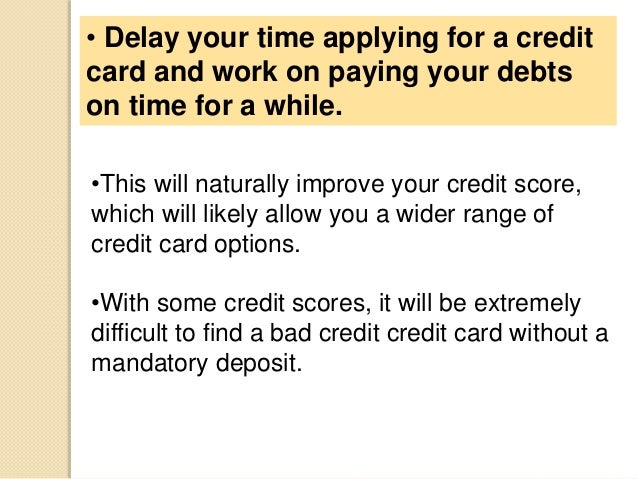 • Delay your time applying for a credit card and work on paying your debts on time for a while.

•This will naturally improve your credit score, which will likely allow you a wider range of credit card options.

•With some credit scores, it will be extremely difficult to find a bad credit credit card without a mandatory deposit.